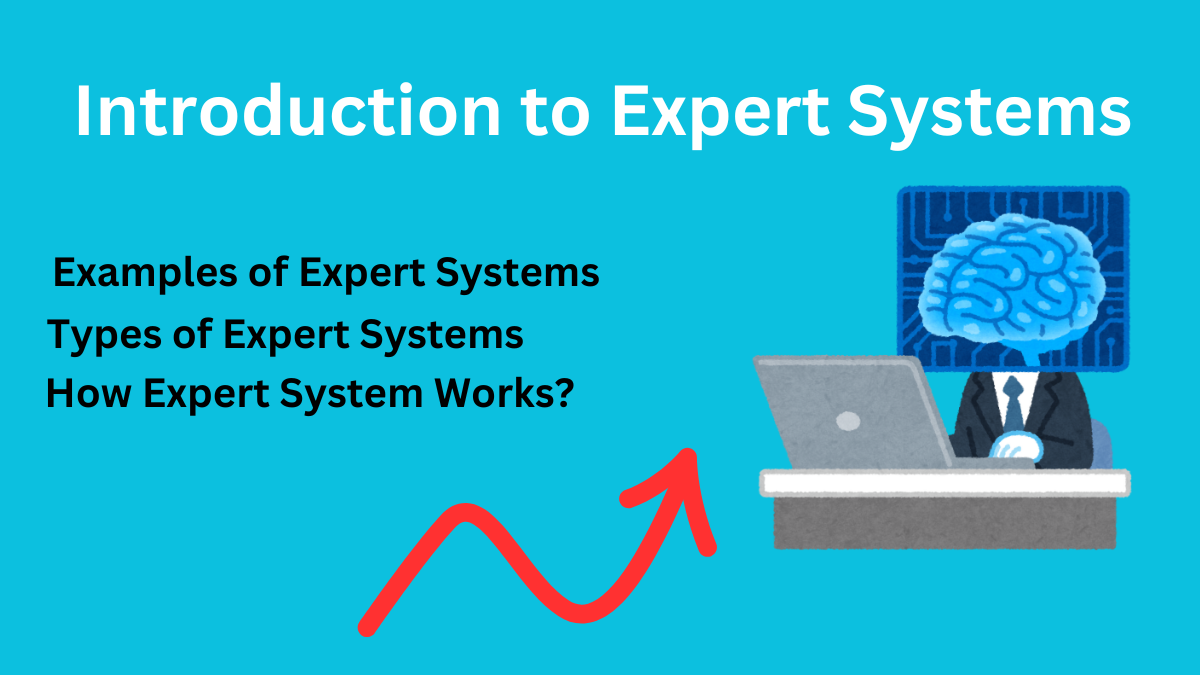 Introduction to Expert Systems

Examples of Expert Systems
Types of Expert Systems
How Expert System Works?